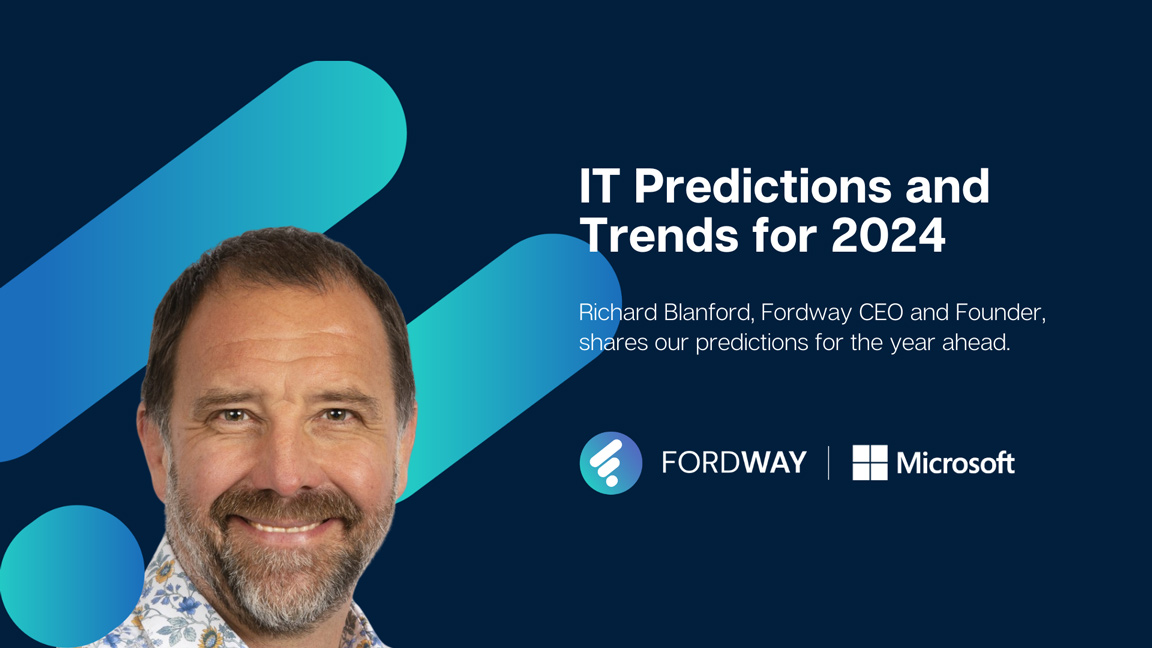 IT Predictions and Trends for 2024

Richard Blanford, Fordway CEO and Founder, shares our predictions for the year ahead.

FORDWAY | Microsoft